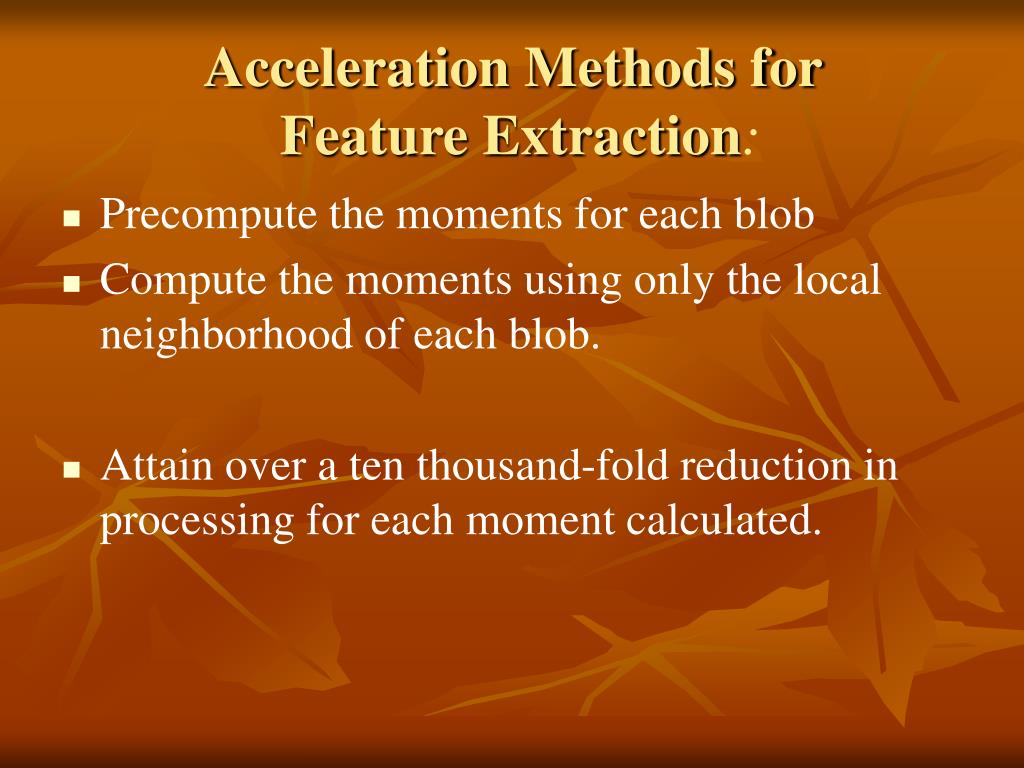 Acceleration Methods for Feature Extraction:

- Precompute the moments for each blob
- Compute the moments using only the local neighborhood of each blob.

- Attain over a ten thousand-fold reduction in processing for each moment calculated.